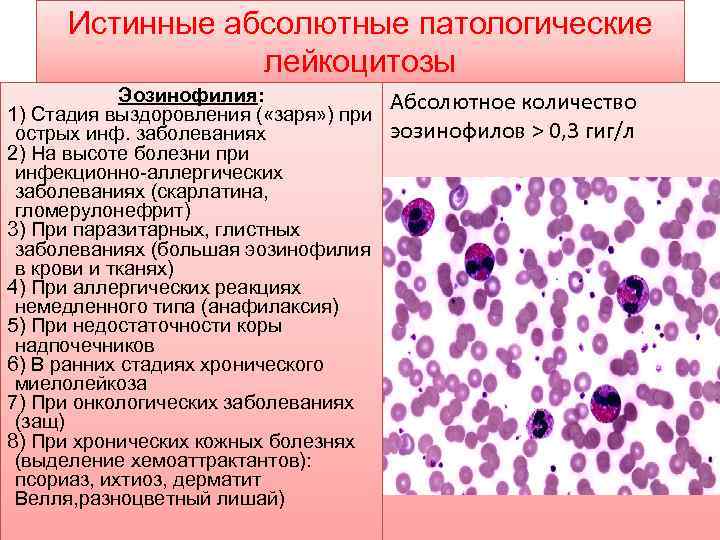 Истинные абсолютные патологические лейкоцитозы

Эозинофилия:
1) Стадия выздоровления («заря») при острых инф. заболеваниях
2) На высоте болезни при инфекционно-аллергических заболеваниях (скарлатина, гломерулонефрит)
3) При паразитарных, глистных заболеваниях (большая эозинофилия в крови и тканях)
4) При аллергических реакциях немедленного типа (анафилаксия)
5) При недостаточности коры надпочечников
6) В ранних стадиях хронического миелолейкоза
7) При онкологических заболеваниях (защ)
8) При хронических кожных болезнях (выделение хемоаттрактантов): псориаз, ихтиоз, дерматит Велля,разноцветный лишай)

Абсолютное количество эозинофилов > 0,3 гиг/л